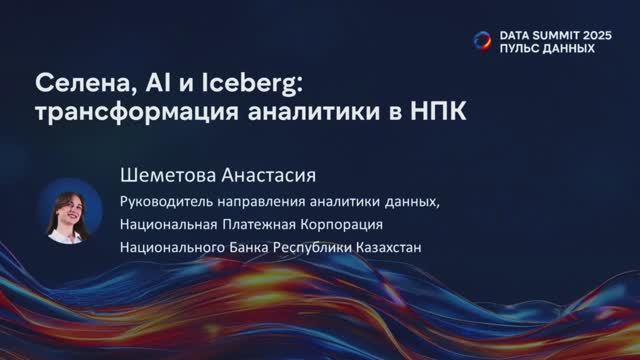 DATA SUMMIT 2025
ПУЛЬС ДАННЫХ

Селена, AI и Iceberg: трансформация аналитики в НПК

Шеметова Анастасия

Руководитель направления аналитики данных,
Национальная Платежная Корпорация
Национального Банка Республики Казахстан